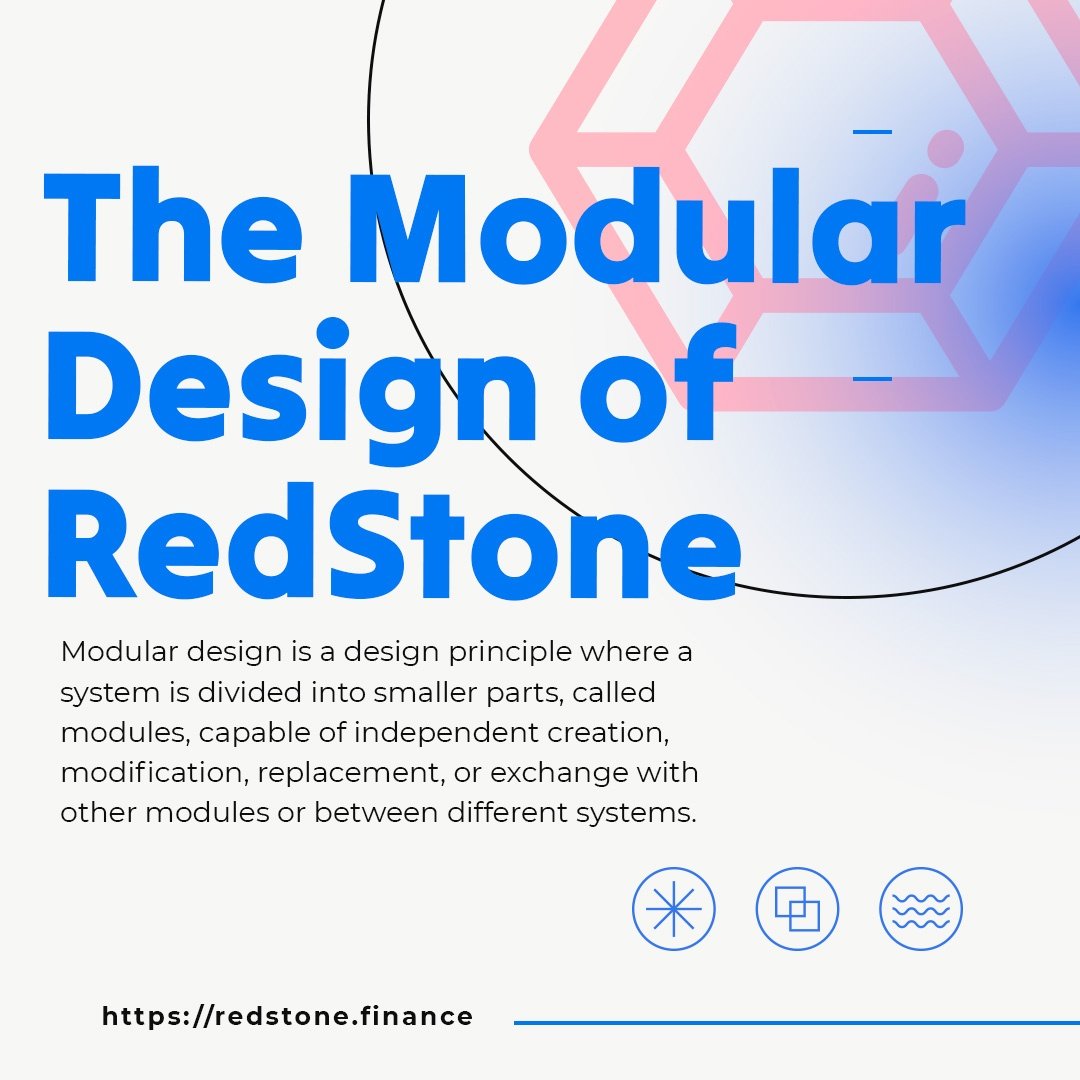 The Modular Design of RedStone

Modular design is a design principle where a system is divided into smaller parts, called modules, capable of independent creation, modification, replacement, or exchange with other modules or between different systems.

https://redstone.finance